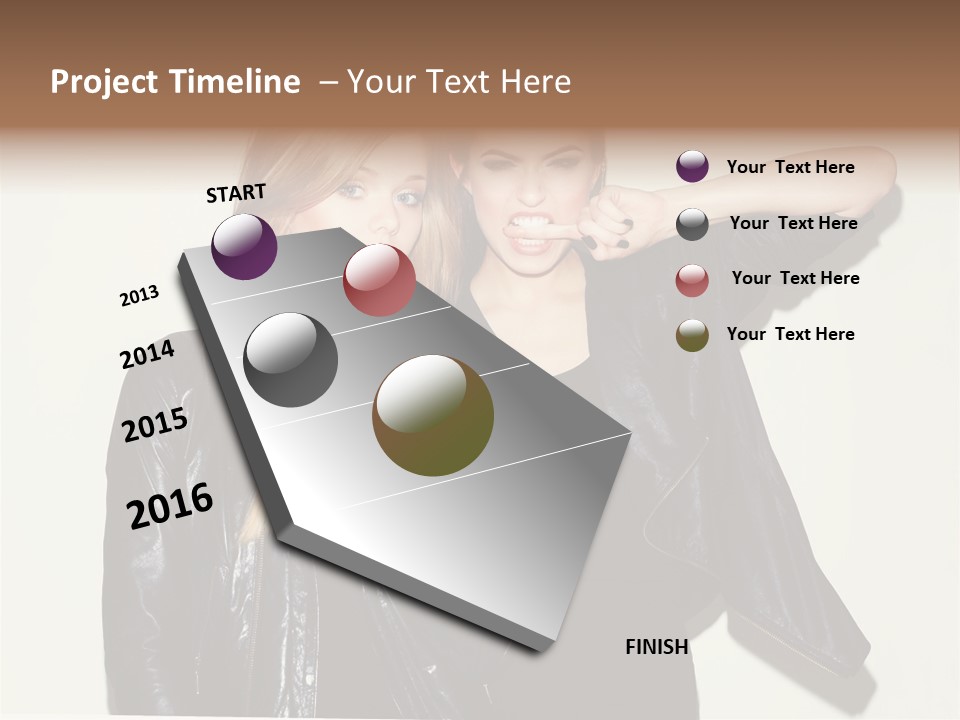 Project Timeline – Your Text Here

START

2013

2014

2015

2016

FINISH

Your Text Here

Your Text Here

Your Text Here

Your Text Here